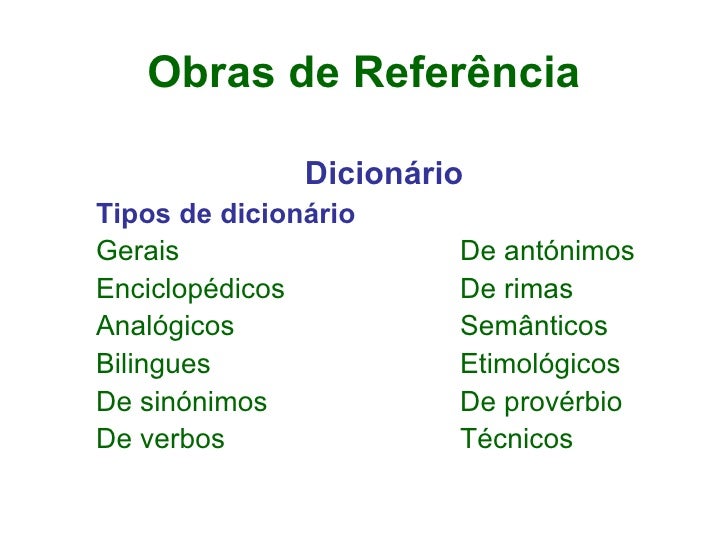 Obras de Referência

Dicionário

Tipos de dicionário

Gerais
Enciclopédicos
Analógicos
Bilingues
De sinónimos
De verbos

De antónimos
De rimas
Semânticos
Etimológicos
De provérbio
Técnicos